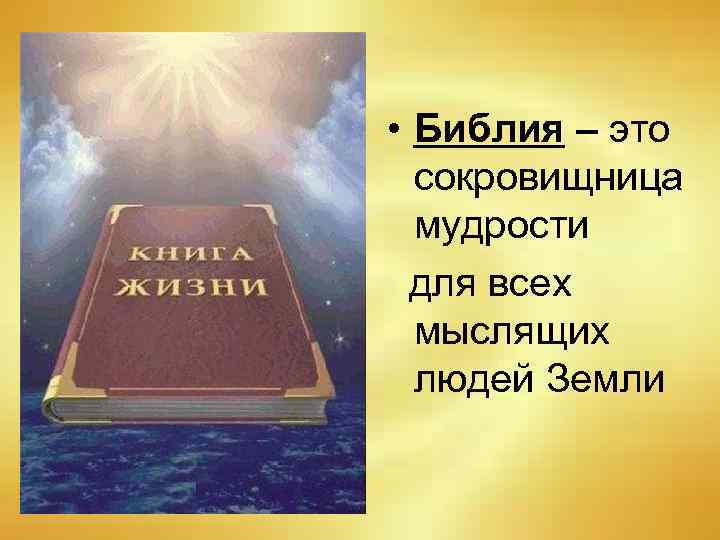 КНИГА ЖИЗНИ

• Библия – это сокровищница мудрости

для всех мыслящих людей Земли